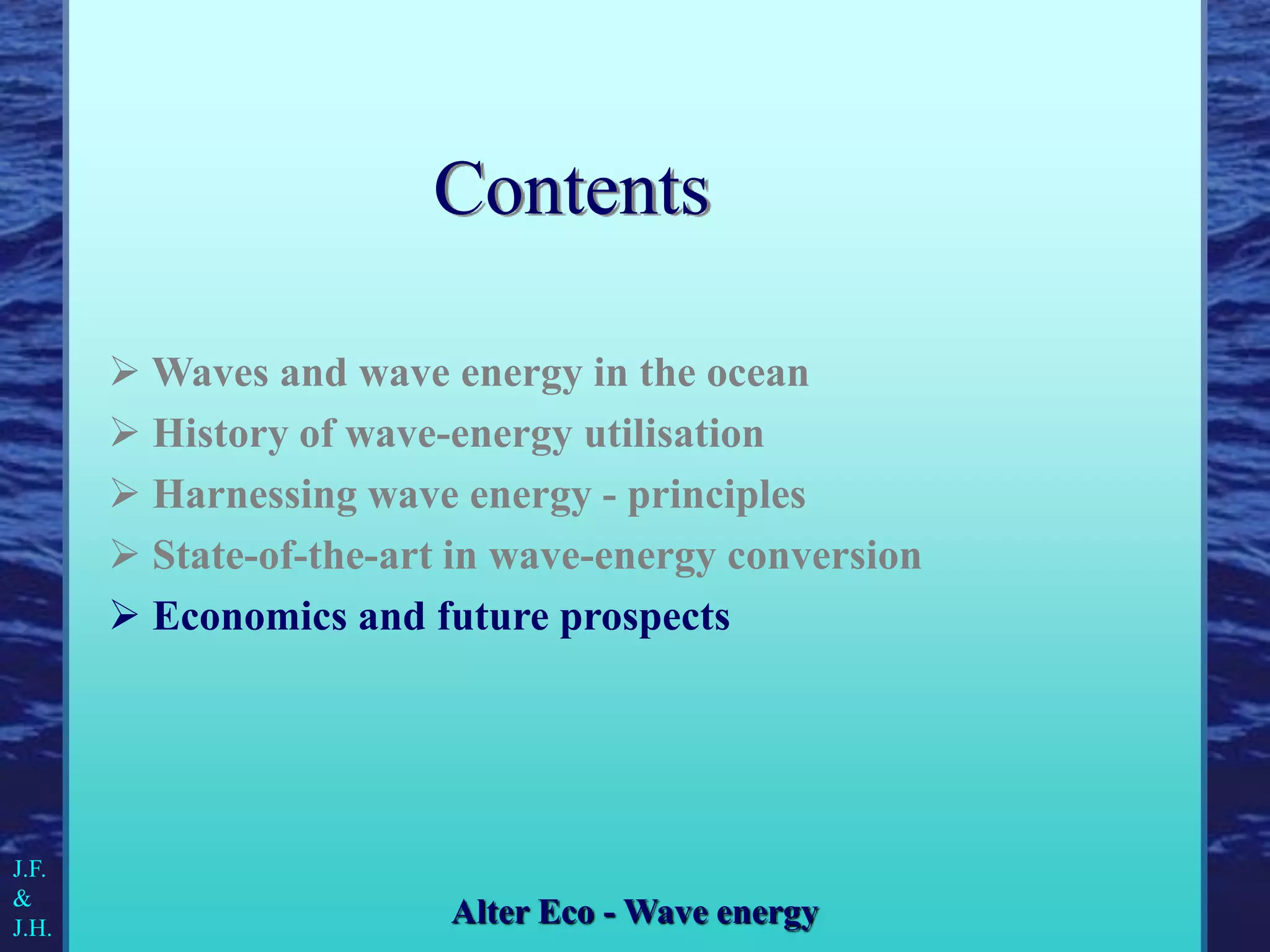 Contents

➢ Waves and wave energy in the ocean
➢ History of wave-energy utilisation
➢ Harnessing wave energy - principles
➢ State-of-the-art in wave-energy conversion
➢ Economics and future prospects

J.F.
&
J.H.

Alter Eco - Wave energy